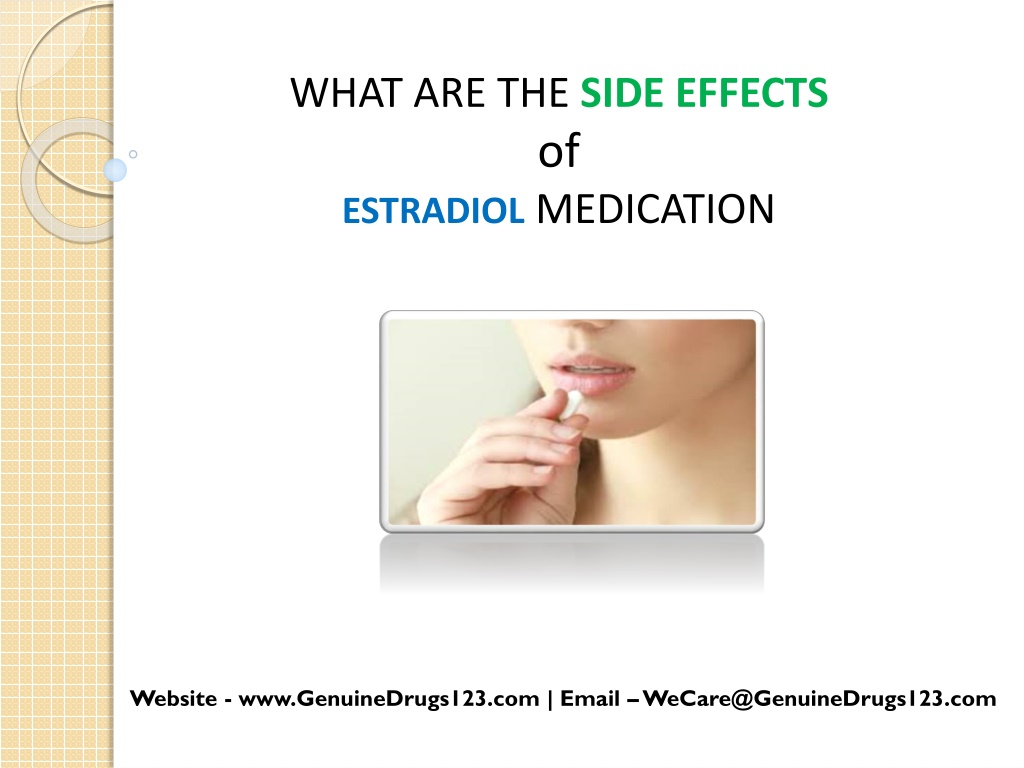 WHAT ARE THE SIDE EFFECTS
of
ESTRADIOL MEDICATION

Website - www.GenuineDrugs123.com | Email – WeCare@GenuineDrugs123.com